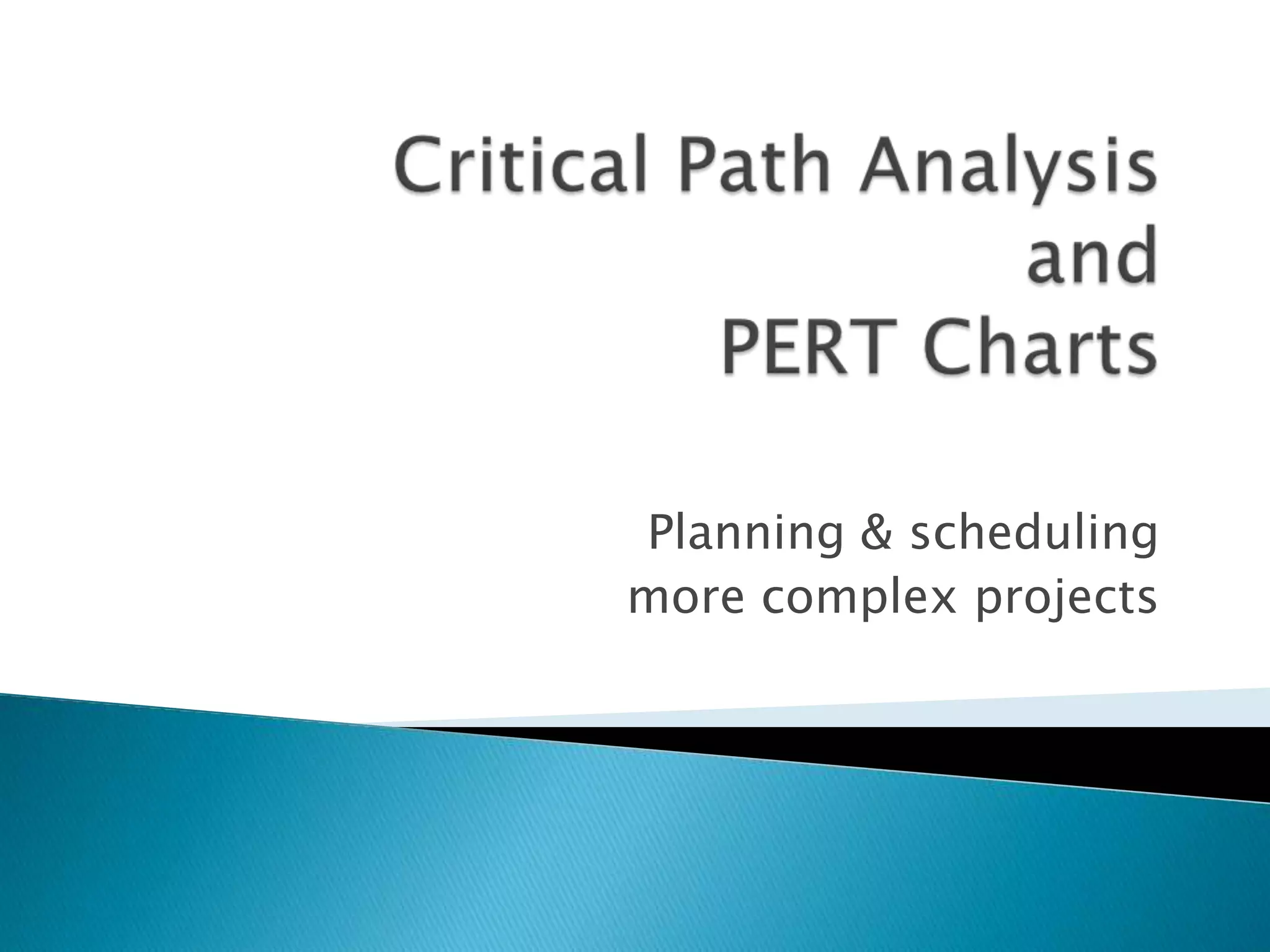 Critical Path Analysis
and
PERT Charts

Planning & scheduling more complex projects